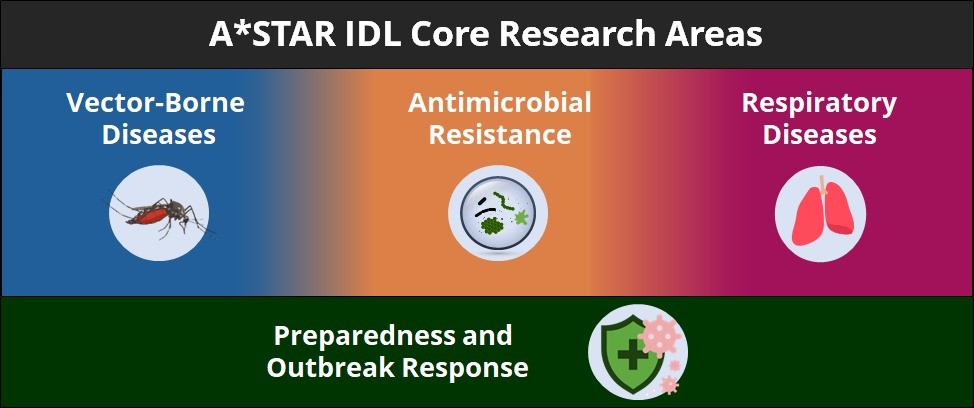 A*STAR IDL Core Research Areas

Vector-Borne Diseases

Antimicrobial Resistance

Respiratory Diseases

Preparedness and Outbreak Response